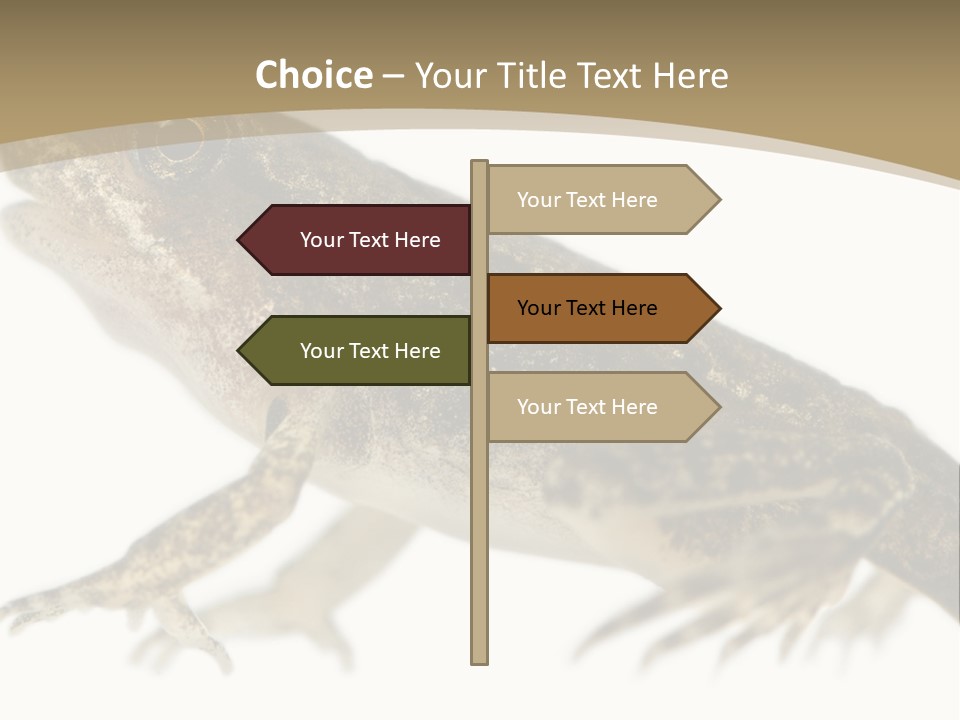 Choice – Your Title Text Here

Your Text Here

Your Text Here

Your Text Here

Your Text Here

Your Text Here